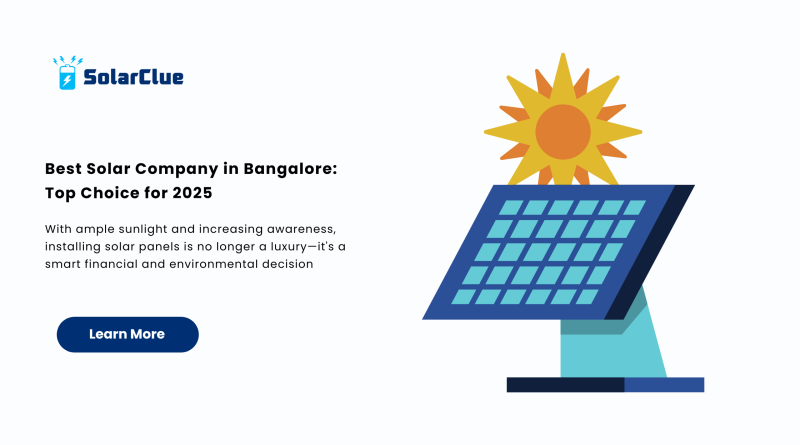 SolarClue

Best Solar Company in Bangalore: Top Choice for 2025

With ample sunlight and increasing awareness, installing solar panels is no longer a luxury—it's a smart financial and environmental decision

Learn More